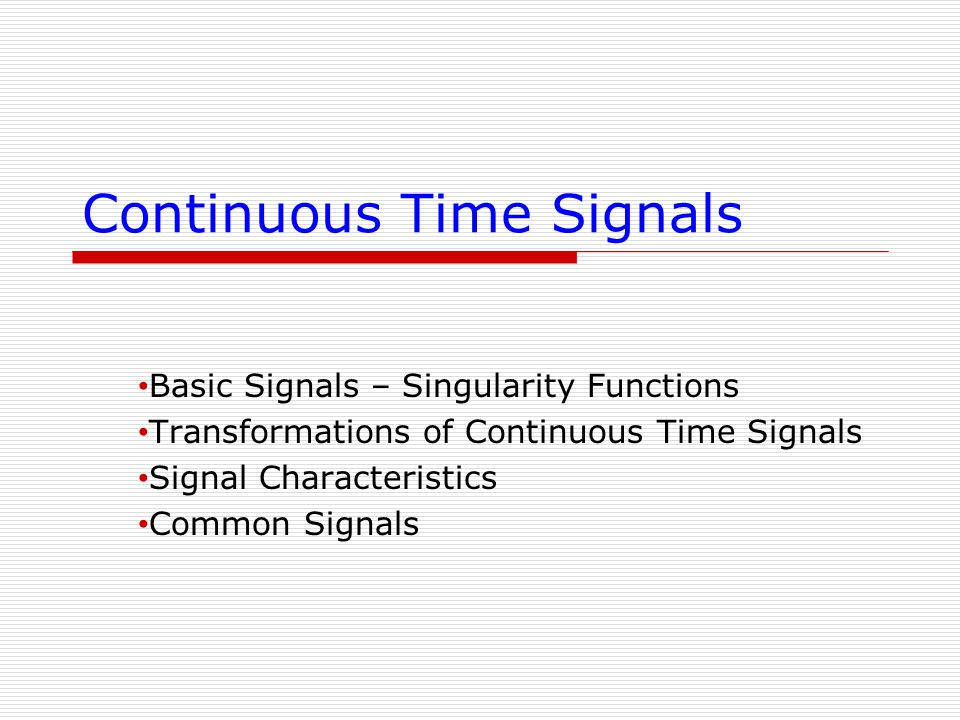 Continuous Time Signals

•Basic Signals – Singularity Functions
•Transformations of Continuous Time Signals
•Signal Characteristics
•Common Signals